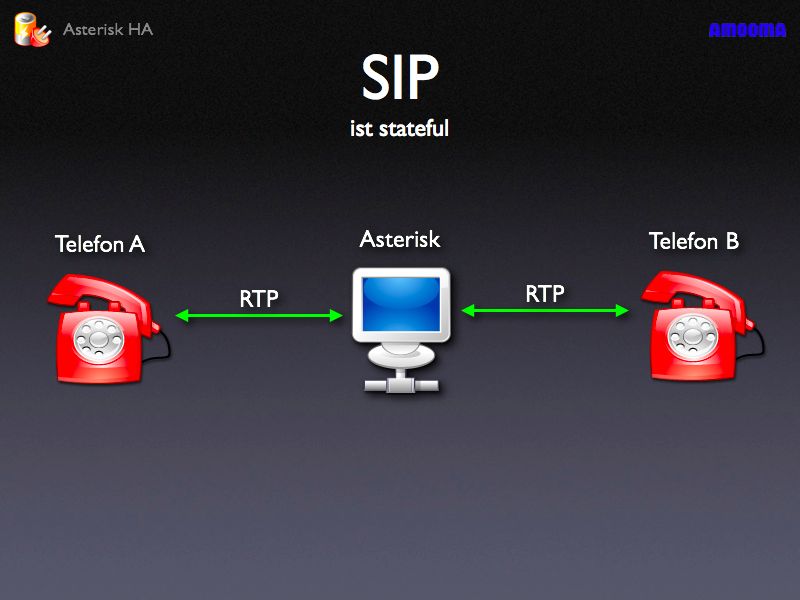 Asterisk HA

AMOOMA

SIP

ist stateful

Telefon A

Asterisk

Telefon B

RTP

RTP